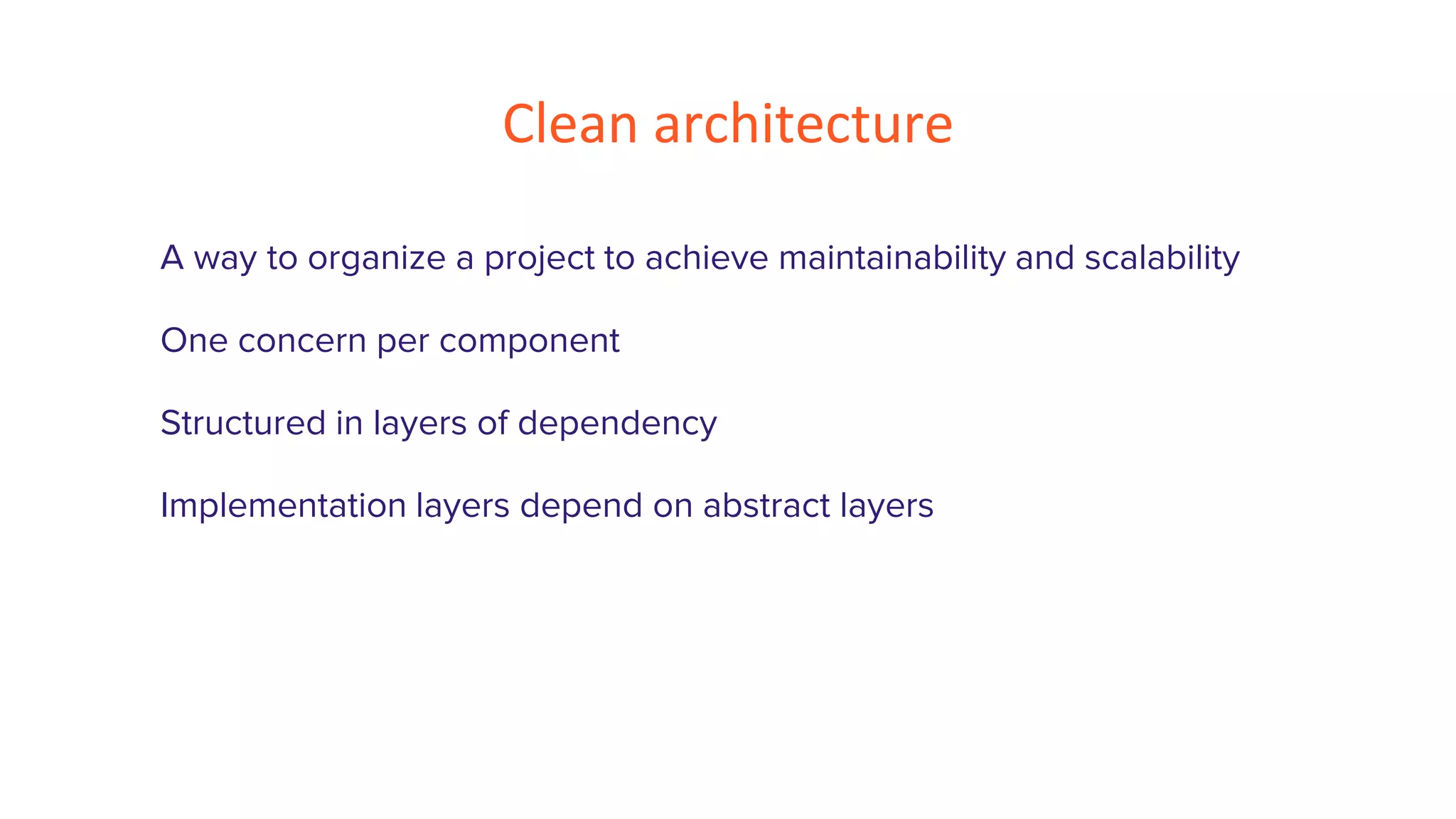 Clean architecture

A way to organize a project to achieve maintainability and scalability

One concern per component

Structured in layers of dependency

Implementation layers depend on abstract layers